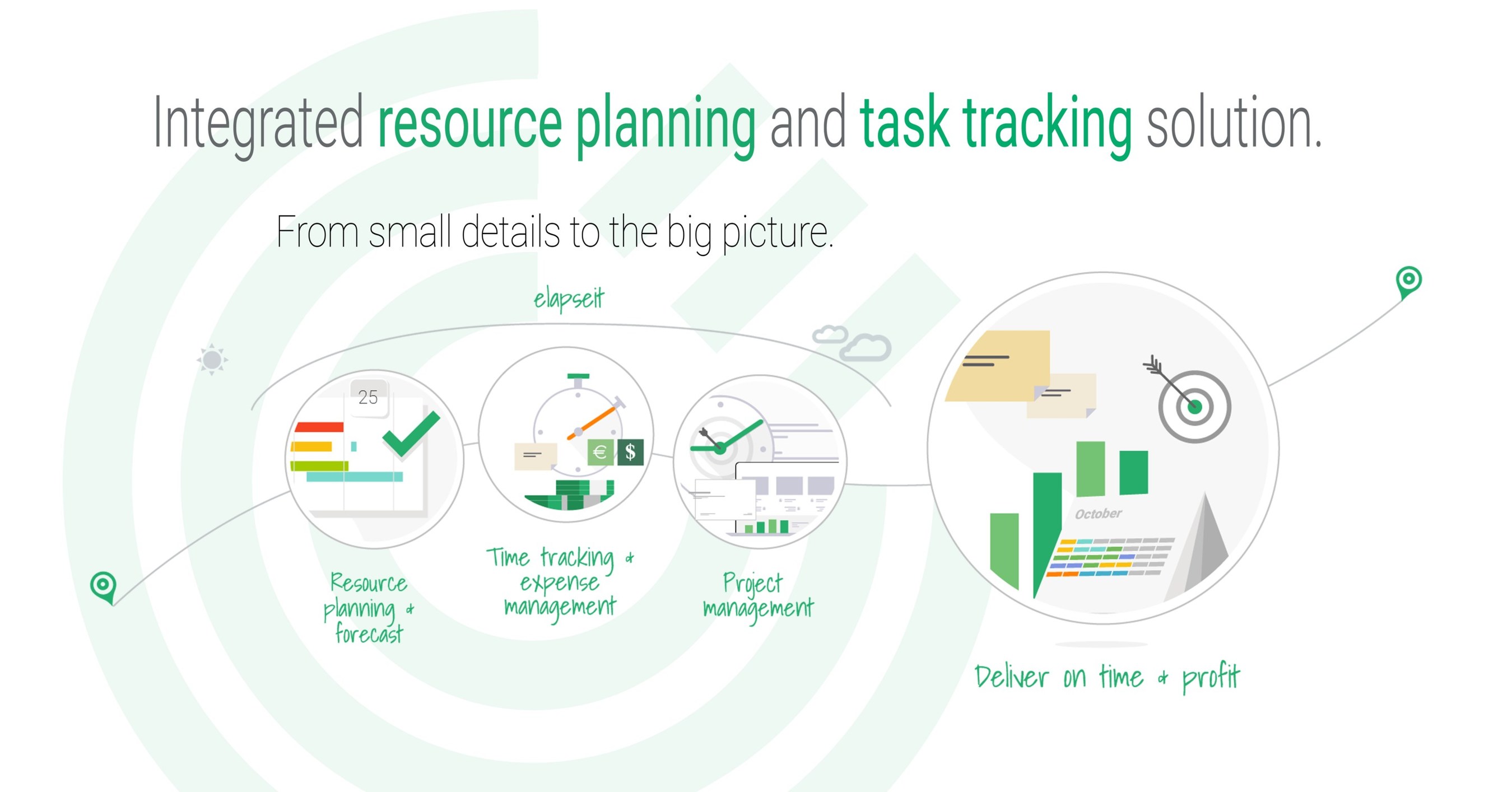 Integrated resource planning and task tracking solution.

From small details to the big picture.

elapseit

25

€ $

October

Resource planning & forecast

Time tracking & expense management

Project management

Deliver on time & profit